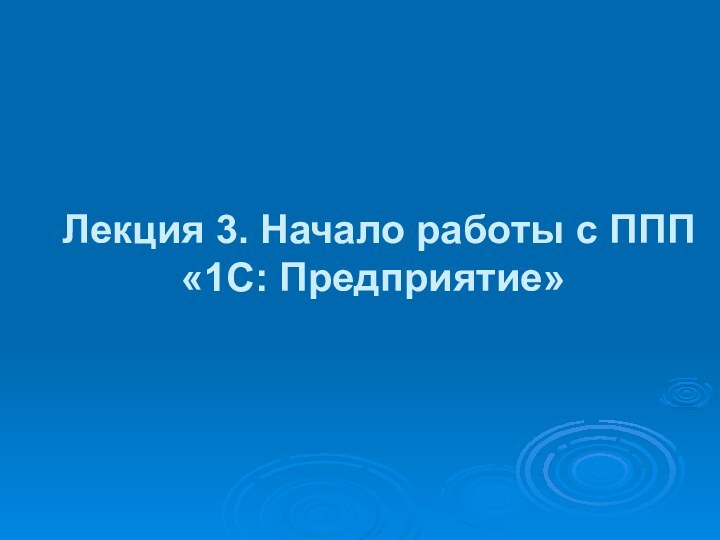 Лекция 3. Начало работы с ППП «1С: Предприятие»